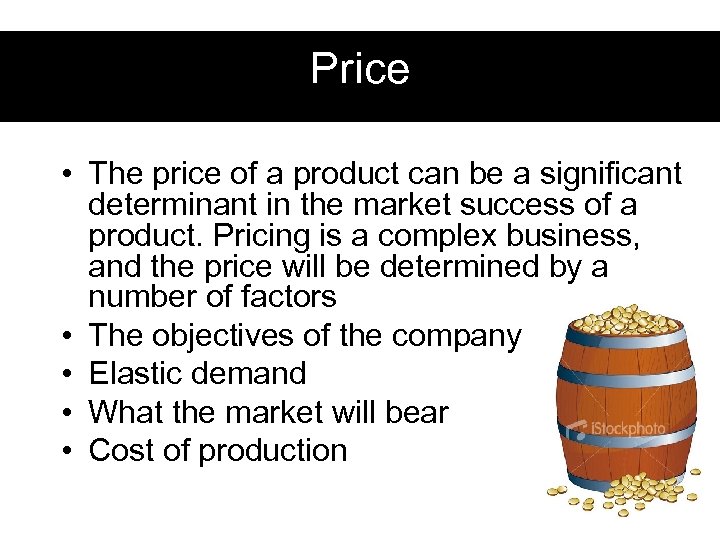 Price

• The price of a product can be a significant determinant in the market success of a product. Pricing is a complex business, and the price will be determined by a number of factors
• The objectives of the company
• Elastic demand
• What the market will bear
• Cost of production

iStockphoto